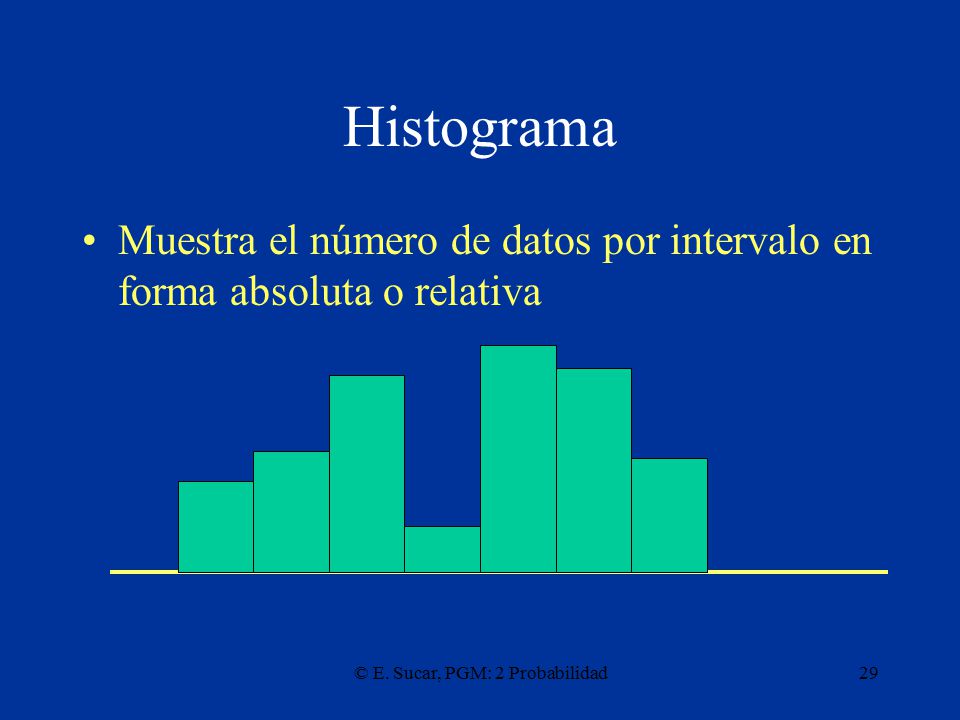 Histograma

• Muestra el número de datos por intervalo en forma absoluta o relativa

© E. Sucar, PGM: 2 Probabilidad

29